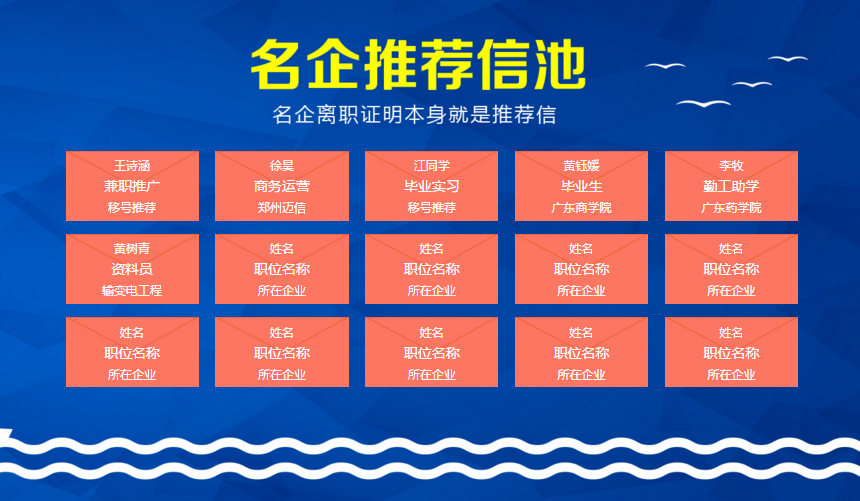 名企推荐信池

名企离职证明本身就是推荐信

王诗涵
兼职推广
移号推荐

徐昊
商务运营
郑州迈信

江同学
毕业实习
移号推荐

黄钰媛
毕业生
广东商学院

李牧
勤工助学
广东药学院

黄树青
资料员
输变电工程

姓名
职位名称
所在企业

姓名
职位名称
所在企业

姓名
职位名称
所在企业

姓名
职位名称
所在企业

姓名
职位名称
所在企业

姓名
职位名称
所在企业

姓名
职位名称
所在企业

姓名
职位名称
所在企业

姓名
职位名称
所在企业